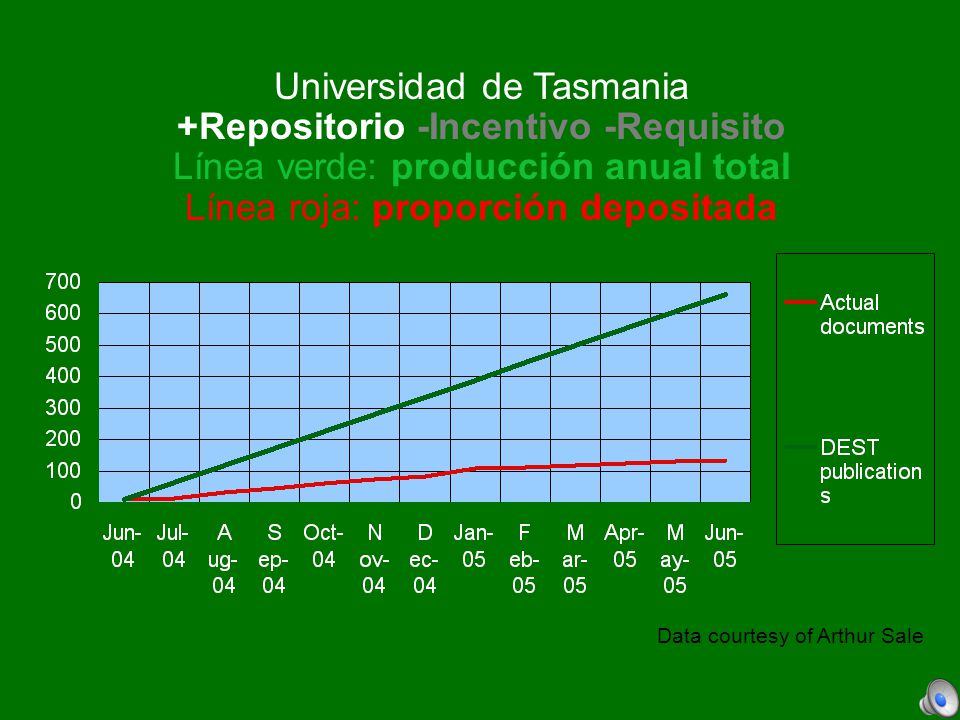 Universidad de Tasmania
+Repositorio -Incentivo -Requisito
Línea verde: producción anual total
Línea roja: proporción depositada

700
600
500
400
300
200
100
0

Jun-04 Jul-04 Aug-04 Sep-04 Oct-04 Nov-04 Dec-04 Jan-05 Feb-05 Mar-05 Apr-05 May-05 Jun-05

Actual documents

DEST publications

Data courtesy of Arthur Sale